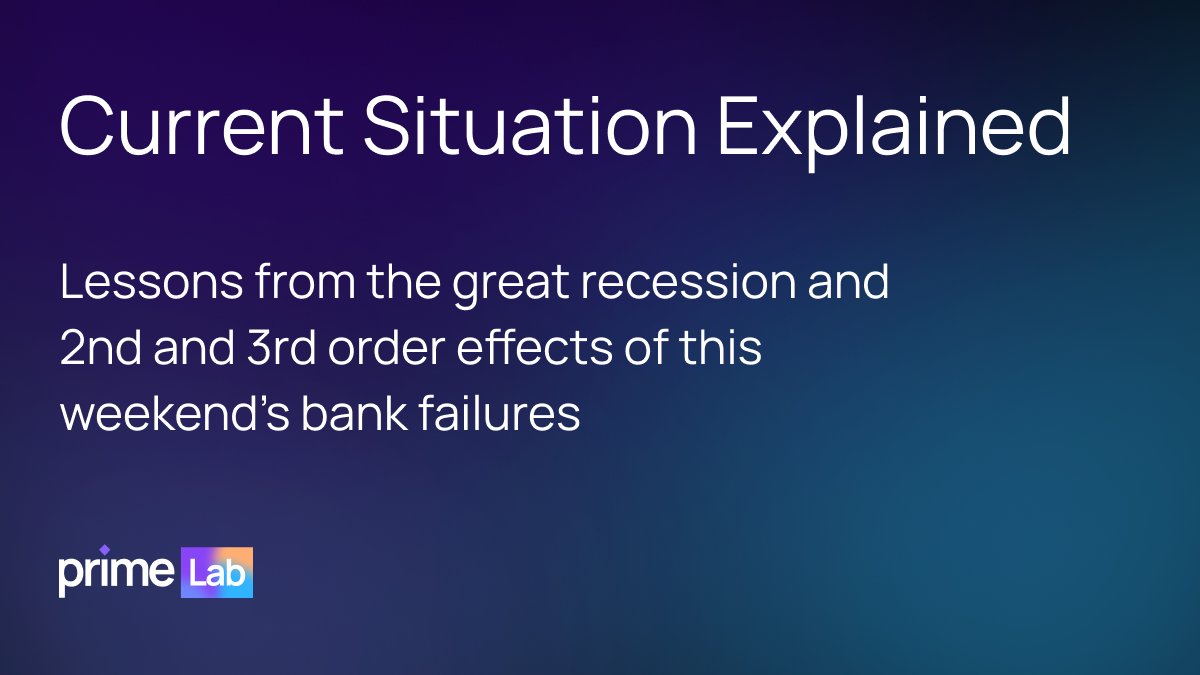 Current Situation Explained

Lessons from the great recession and 2nd and 3rd order effects of this weekend's bank failures

prime Lab